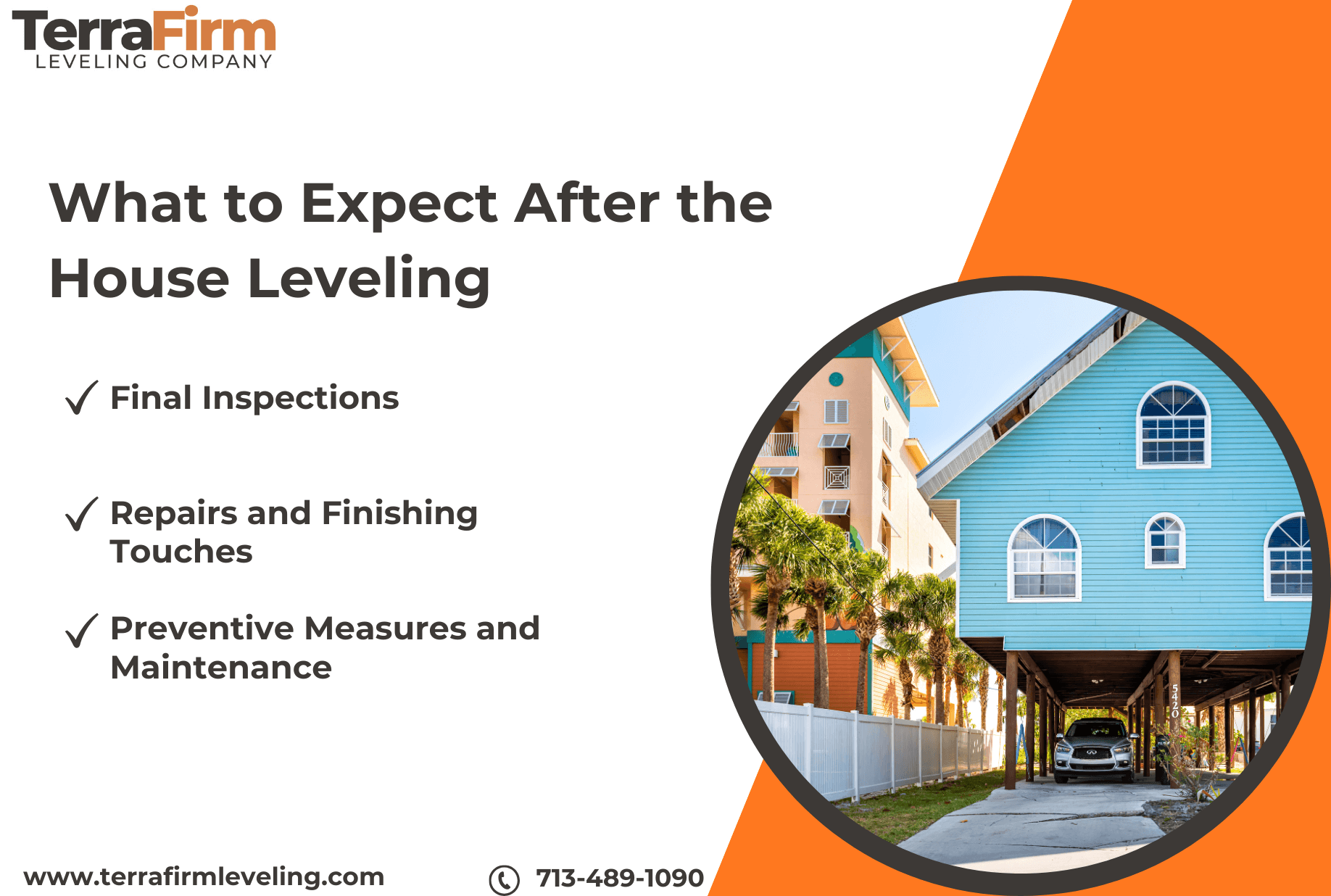 TerraFirm
LEVELING COMPANY

What to Expect After the House Leveling

✓ Final Inspections

✓ Repairs and Finishing Touches

✓ Preventive Measures and Maintenance

5420

www.terrafirmleveling.com

713-489-1090